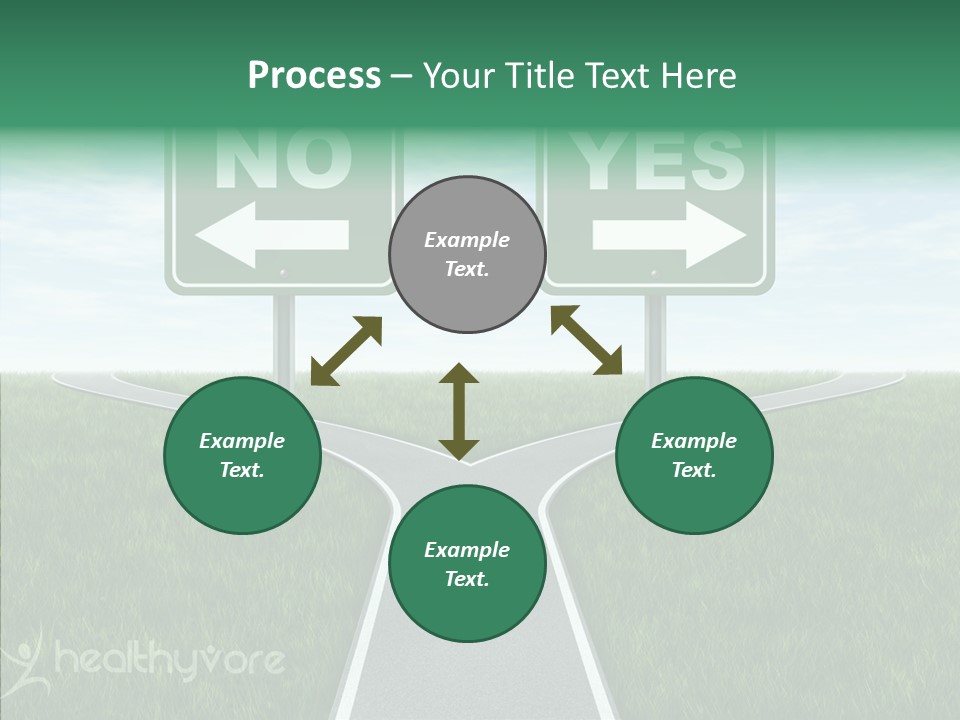 Process – Your Title Text Here

NO

YES

Example Text.

Example Text.

Example Text.

Example Text.

healthyvore